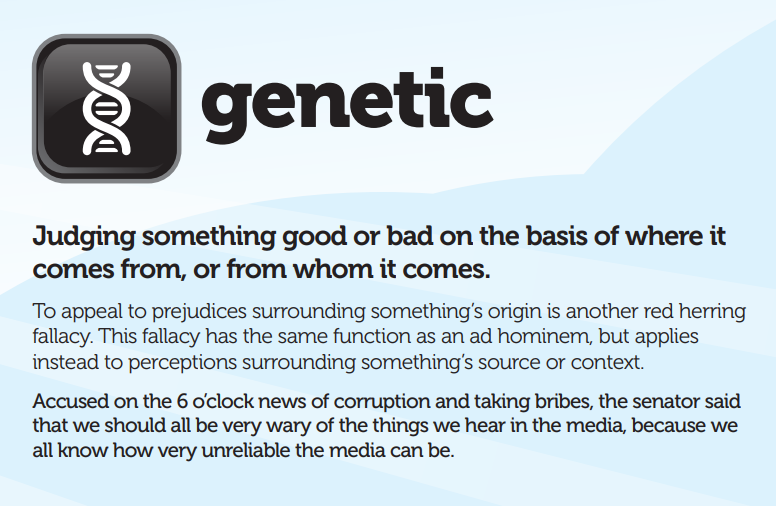 genetic

Judging something good or bad on the basis of where it comes from, or from whom it comes.

To appeal to prejudices surrounding something's origin is another red herring fallacy. This fallacy has the same function as an ad hominem, but applies instead to perceptions surrounding something's source or context.

Accused on the 6 o'clock news of corruption and taking bribes, the senator said that we should all be very wary of the things we hear in the media, because we all know how very unreliable the media can be.